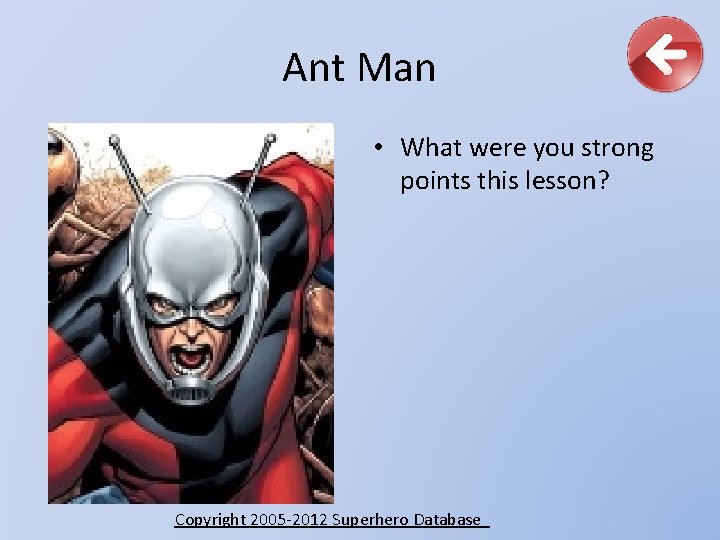 Ant Man

• What were you strong points this lesson?

Copyright 2005-2012 Superhero Database